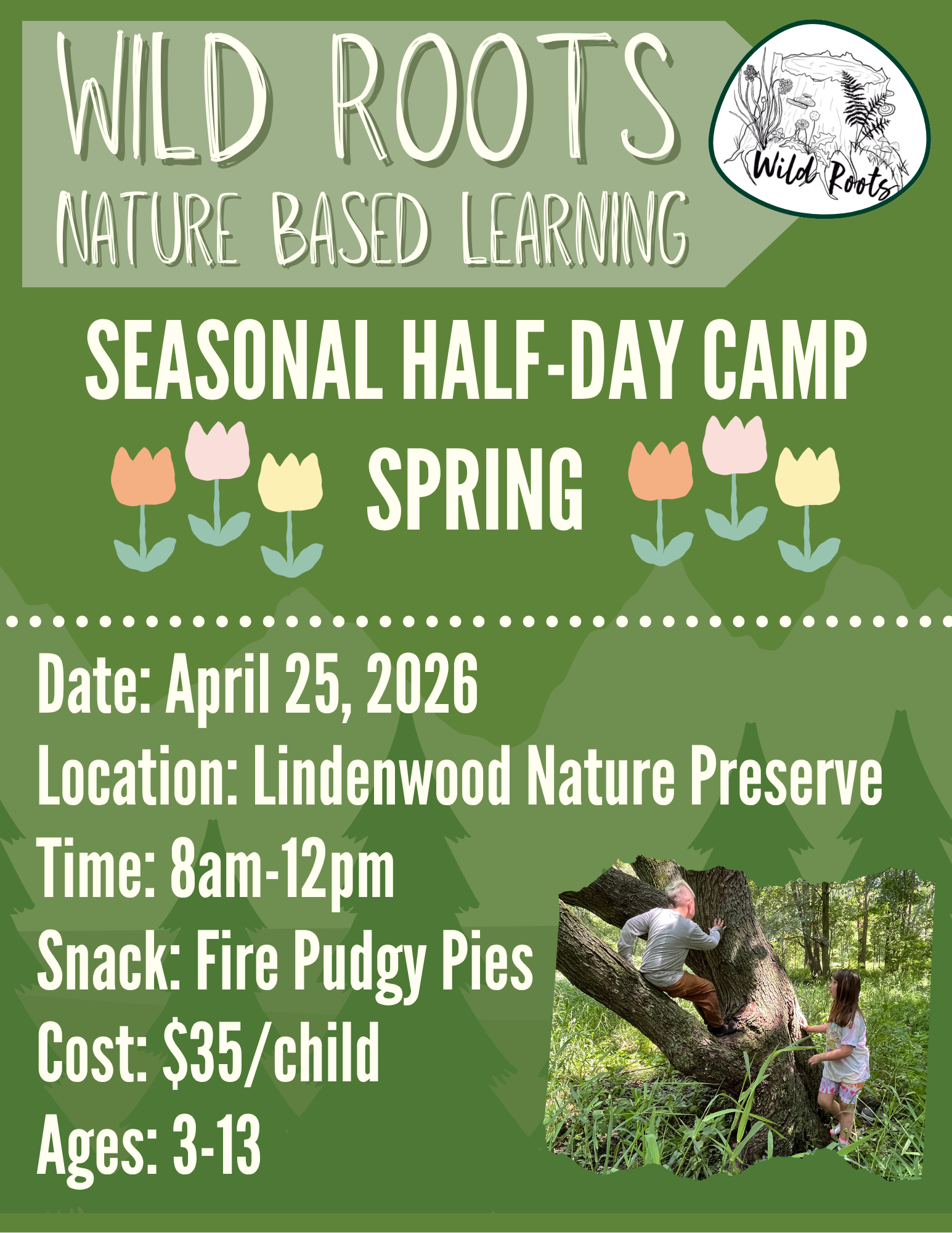 WILD ROOTS
NATURE BASED LEARNING

Wild Roots

SEASONAL HALF-DAY CAMP
SPRING

Date: April 25, 2026
Location: Lindenwood Nature Preserve
Time: 8am-12pm
Snack: Fire Pudgy Pies
Cost: $35/child
Ages: 3-13